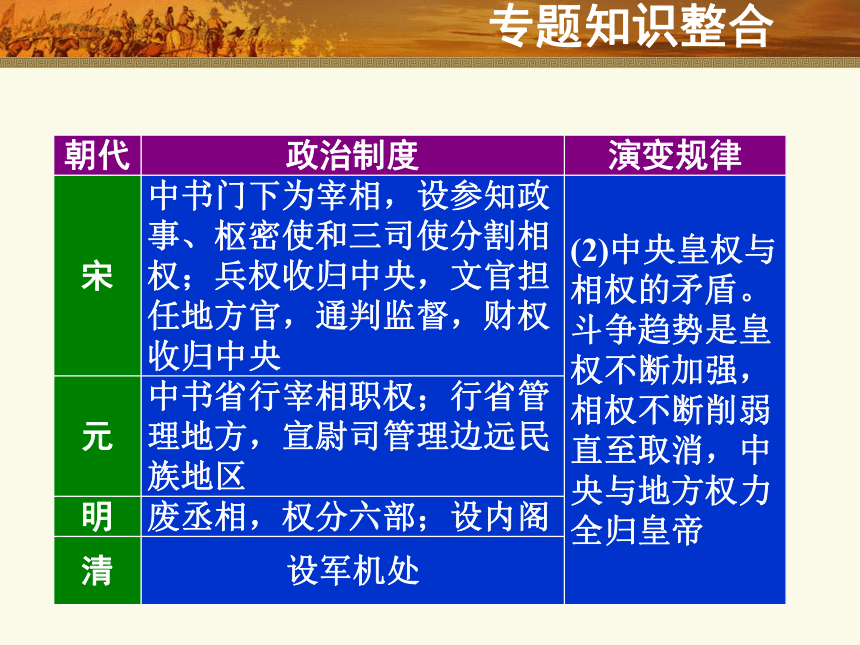 专题知识整合

| 朝代 | 政治制度 | 演变规律 |
|---|---|---|
| 宋 | 中书门下为宰相，设参知政事、枢密使和三司使分割相权；兵权收归中央，文官担任地方官，通判监督，财权收归中央 | (2)中央皇权与相权的矛盾。斗争趋势是皇权不断加强，相权不断削弱直至取消，中央与地方权力全归皇帝 |
| 元 | 中书省行宰相职权；行省管理地方，宣尉司管理边远民族地区 | |
| 明 | 废丞相，权分六部；设内阁 | |
| 清 | 设军机处 | |